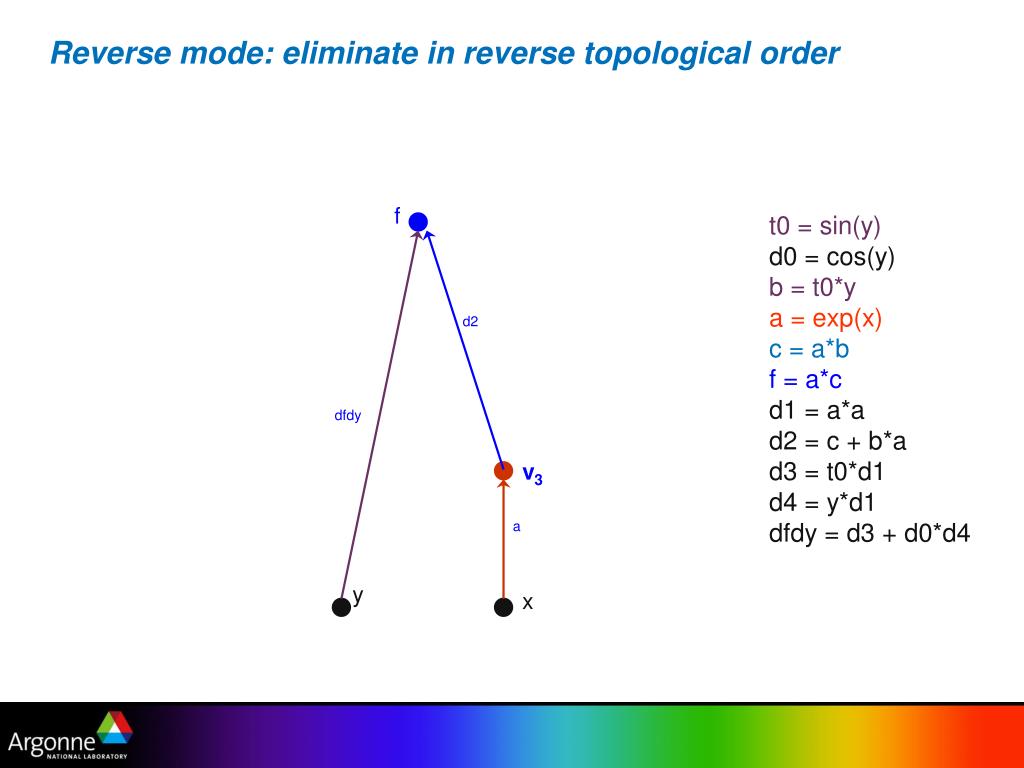 Reverse mode: eliminate in reverse topological order

f

d2

dfdy

$v_3$

a

y

x

t0 = sin(y)
d0 = cos(y)
b = t0*y
a = exp(x)
c = a*b
f = a*c
d1 = a*a
d2 = c + b*a
d3 = t0*d1
d4 = y*d1
dfdy = d3 + d0*d4

Argonne
NATIONAL LABORATORY